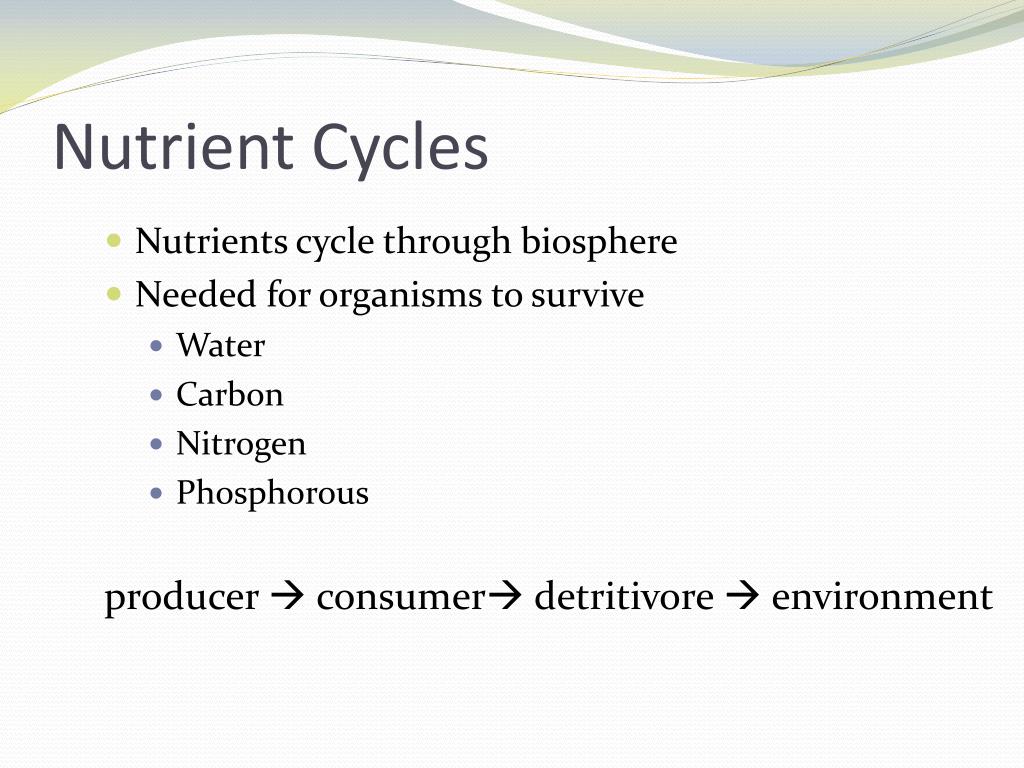 Nutrient Cycles

- Nutrients cycle through biosphere
- Needed for organisms to survive
  - Water
  - Carbon
  - Nitrogen
  - Phosphorous

producer → consumer→ detritivore → environment